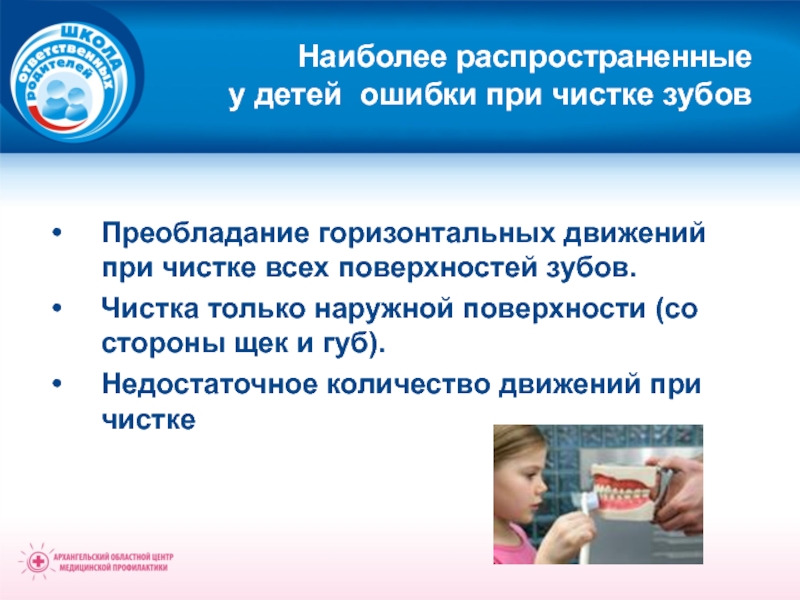 ШКОЛА ответственных родителей

Наиболее распространенные у детей ошибки при чистке зубов

• Преобладание горизонтальных движений при чистке всех поверхностей зубов.
• Чистка только наружной поверхности (со стороны щек и губ).
• Недостаточное количество движений при чистке

АРХАНГЕЛЬСКИЙ ОБЛАСТНОЙ ЦЕНТР МЕДИЦИНСКОЙ ПРОФИЛАКТИКИ